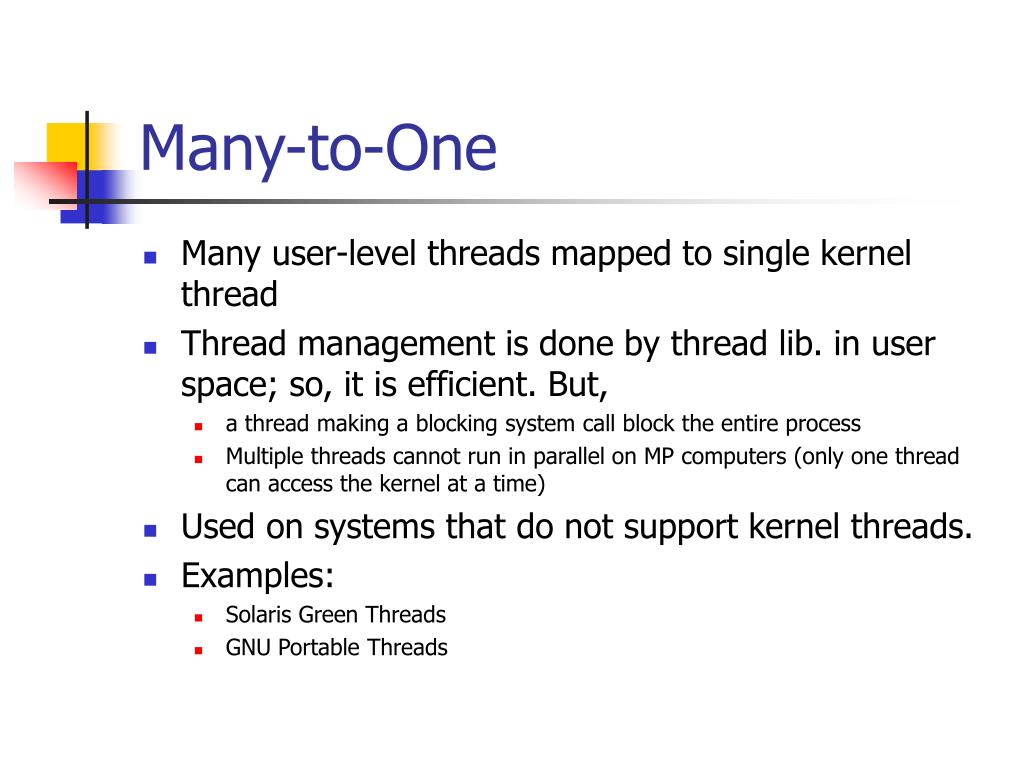 Many-to-One

- Many user-level threads mapped to single kernel thread
- Thread management is done by thread lib. in user space; so, it is efficient. But,
  - a thread making a blocking system call block the entire process
  - Multiple threads cannot run in parallel on MP computers (only one thread can access the kernel at a time)
- Used on systems that do not support kernel threads.
- Examples:
  - Solaris Green Threads
  - GNU Portable Threads